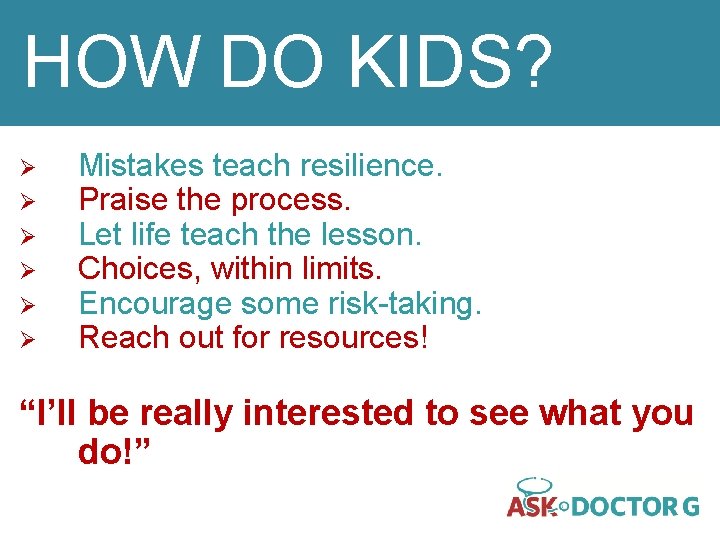 HOW DO KIDS?

➢ Mistakes teach resilience.
➢ Praise the process.
➢ Let life teach the lesson.
➢ Choices, within limits.
➢ Encourage some risk-taking.
➢ Reach out for resources!

“I’ll be really interested to see what you do!”

ASK DOCTOR G